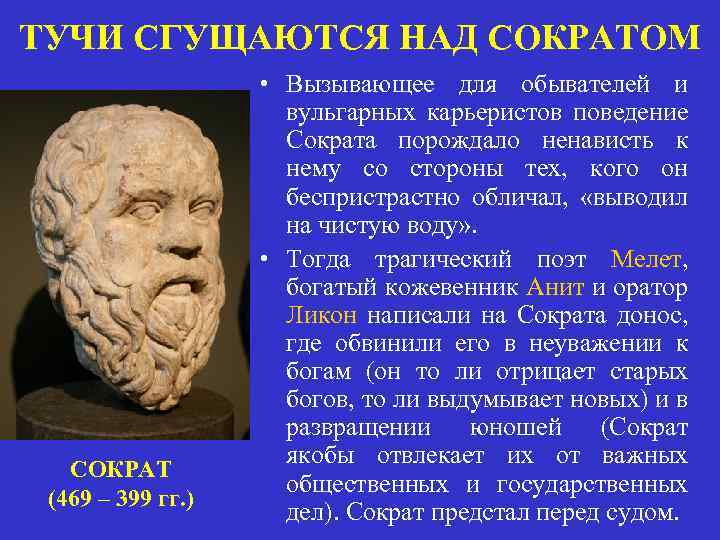 ТУЧИ СГУЩАЮТСЯ НАД СОКРАТОМ

• Вызывающее для обывателей и вульгарных карьеристов поведение Сократа порождало ненависть к нему со стороны тех, кого он беспристрастно обличал, «выводил на чистую воду».

• Тогда трагический поэт Мелет, богатый кожевенник Анит и оратор Ликон написали на Сократа донос, где обвинили его в неуважении к богам (он то ли отрицает старых богов, то ли выдумывает новых) и в развращении юношей (Сократ якобы отвлекает их от важных общественных и государственных дел). Сократ предстал перед судом.

СОКРАТ
(469 – 399 гг.)